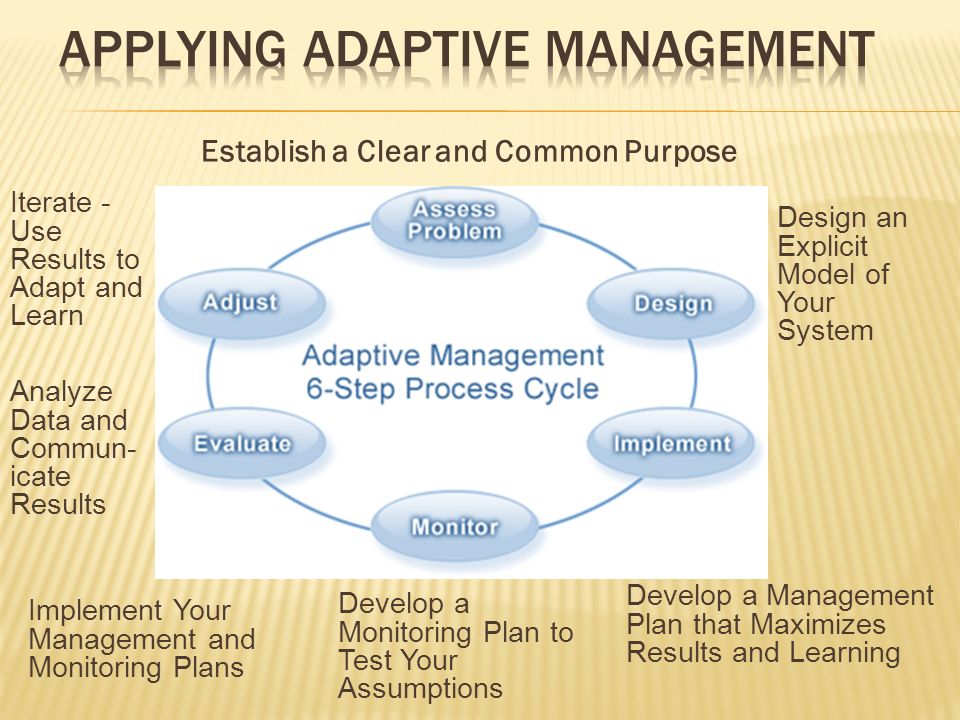 APPLYING ADAPTIVE MANAGEMENT

Establish a Clear and Common Purpose

Iterate - Use Results to Adapt and Learn

Analyze Data and Communicate Results

Assess Problem

Design

Implement

Monitor

Evaluate

Adjust

Adaptive Management 6-Step Process Cycle

Design an Explicit Model of Your System

Implement Your Management and Monitoring Plans

Develop a Monitoring Plan to Test Your Assumptions

Develop a Management Plan that Maximizes Results and Learning